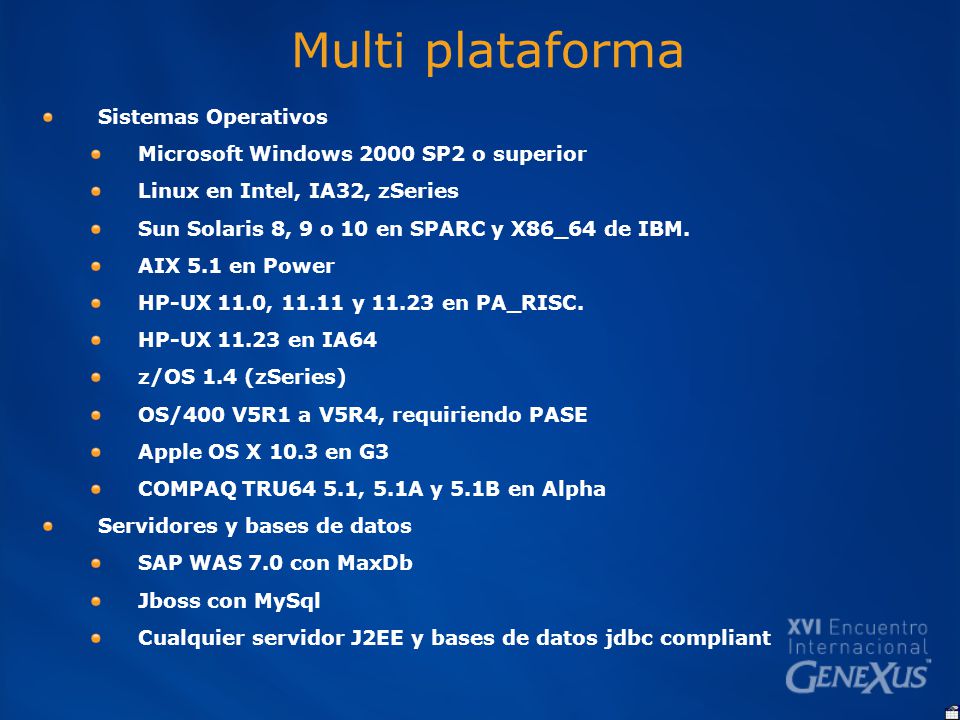 Multi plataforma

Sistemas Operativos

Microsoft Windows 2000 SP2 o superior

Linux en Intel, IA32, zSeries

Sun Solaris 8, 9 o 10 en SPARC y X86_64 de IBM.

AIX 5.1 en Power

HP-UX 11.0, 11.11 y 11.23 en PA_RISC.

HP-UX 11.23 en IA64

z/OS 1.4 (zSeries)

OS/400 V5R1 a V5R4, requiriendo PASE

Apple OS X 10.3 en G3

COMPAQ TRU64 5.1, 5.1A y 5.1B en Alpha

Servidores y bases de datos

SAP WAS 7.0 con MaxDb

Jboss con MySql

Cualquier servidor J2EE y bases de datos jdbc compliant

XVI Encuentro Internacional GENEXUS